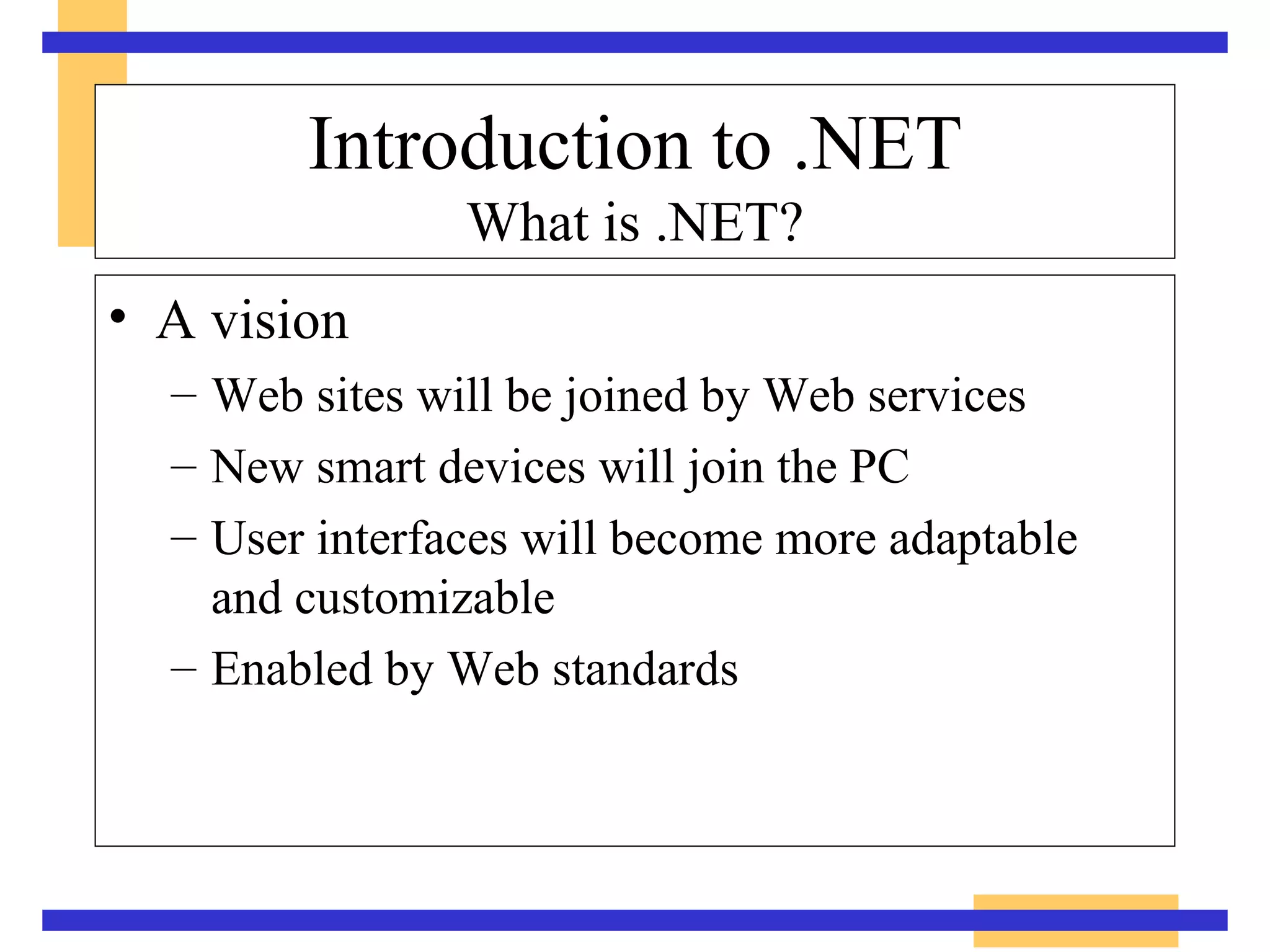 Introduction to .NET
What is .NET?

• A vision
– Web sites will be joined by Web services
– New smart devices will join the PC
– User interfaces will become more adaptable and customizable
– Enabled by Web standards